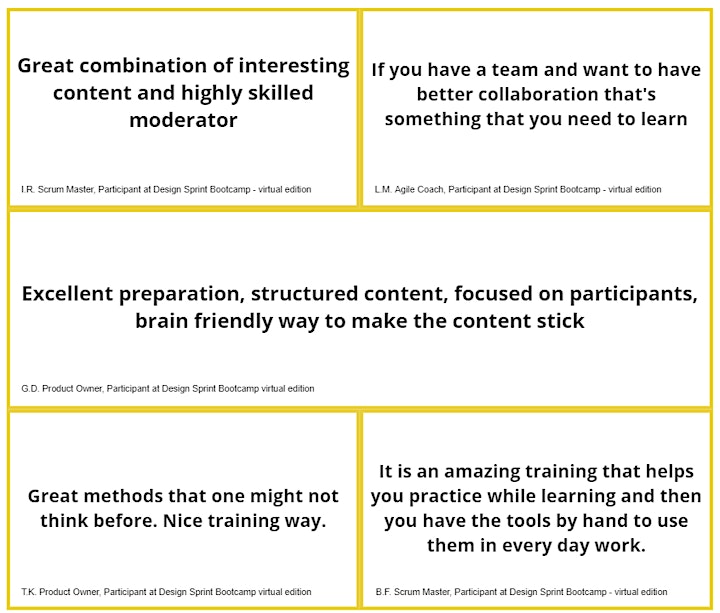 Great combination of interesting content and highly skilled moderator

I.R. Scrum Master, Participant at Design Sprint Bootcamp - virtual edition

If you have a team and want to have better collaboration that's something that you need to learn

L.M. Agile Coach, Participant at Design Sprint Bootcamp - virtual edition

Excellent preparation, structured content, focused on participants, brain friendly way to make the content stick

G.D. Product Owner, Participant at Design Sprint Bootcamp virtual edition

Great methods that one might not think before. Nice training way.

T.K. Product Owner, Participant at Design Sprint Bootcamp virtual edition

It is an amazing training that helps you practice while learning and then you have the tools by hand to use them in every day work.

B.F. Scrum Master, Participant at Design Sprint Bootcamp - virtual edition